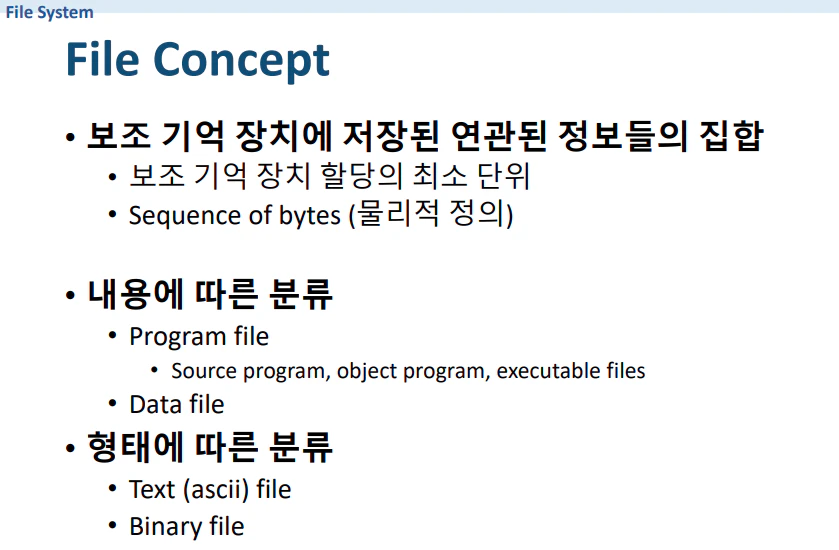 File System

File Concept

• 보조 기억 장치에 저장된 연관된 정보들의 집합
  • 보조 기억 장치 할당의 최소 단위
  • Sequence of bytes (물리적 정의)

• 내용에 따른 분류
  • Program file
    • Source program, object program, executable files
  • Data file
• 형태에 따른 분류
  • Text (ascii) file
  • Binary file